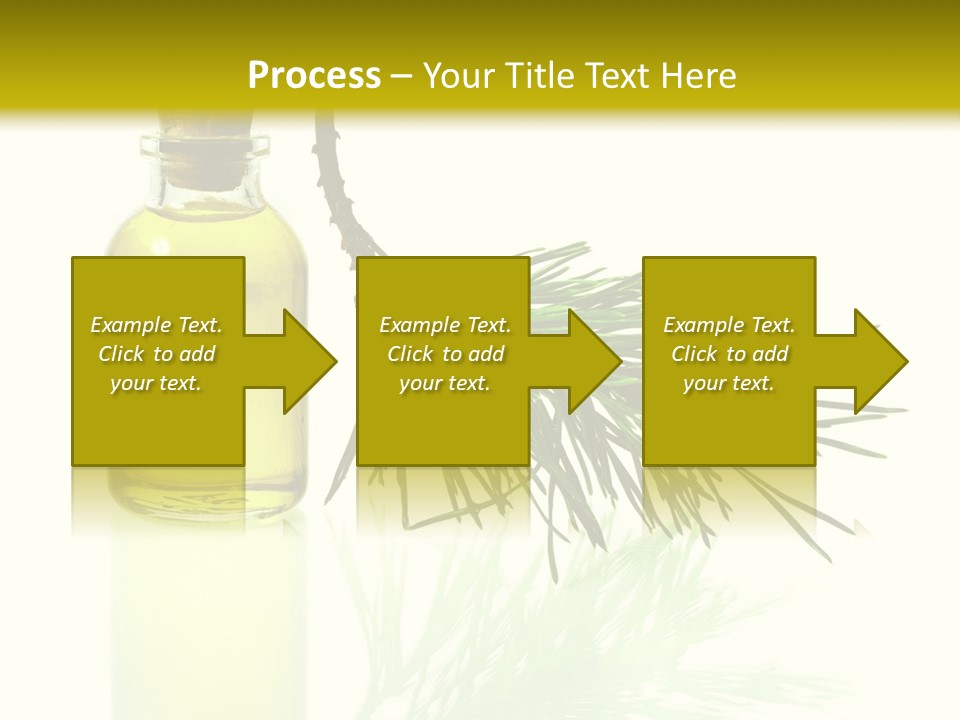 Process – Your Title Text Here

Example Text. Click to add your text.

Example Text. Click to add your text.

Example Text. Click to add your text.